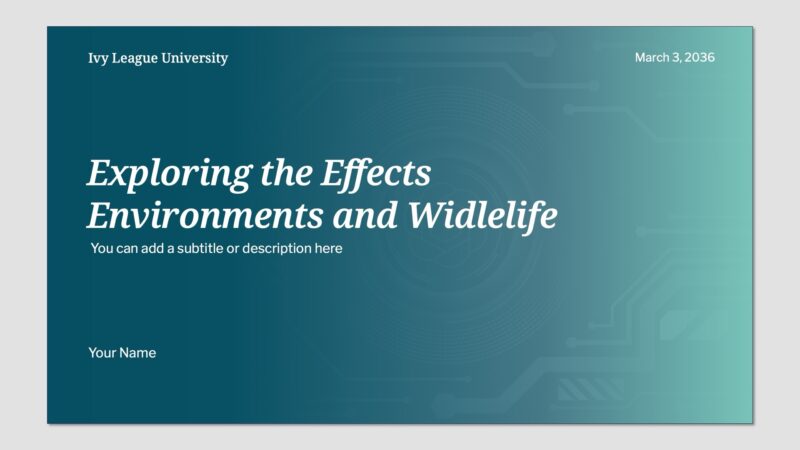 Ivy League University

March 3, 2036

Exploring the Effects Environments and Widlelife

You can add a subtitle or description here

Your Name